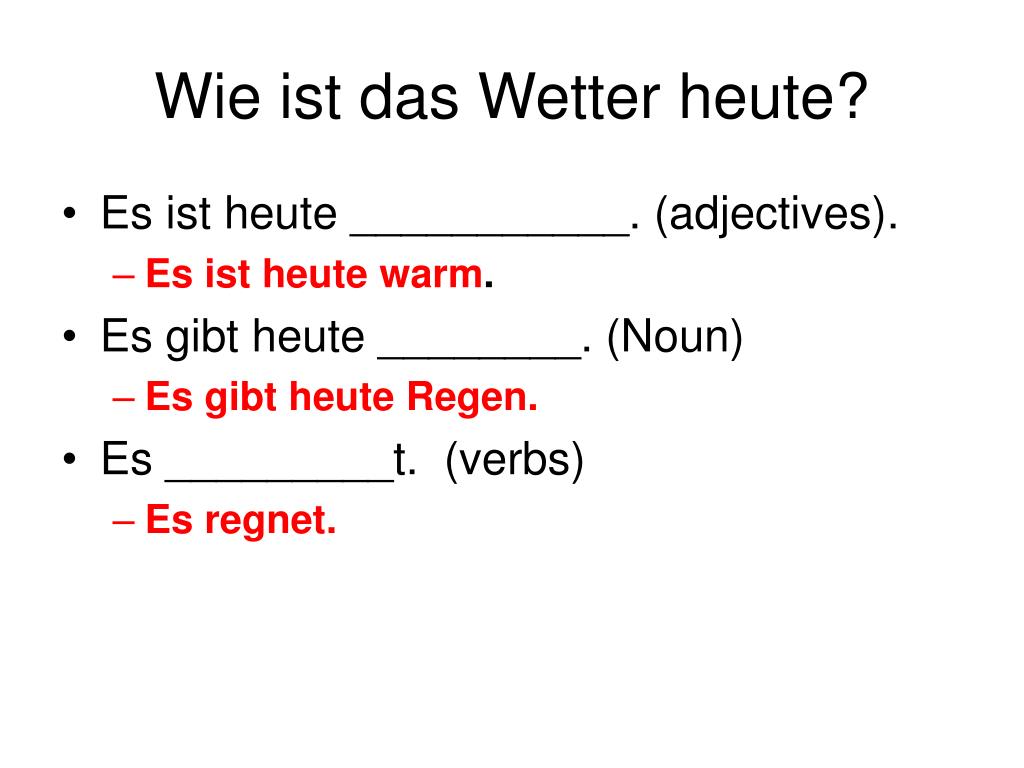 Wie ist das Wetter heute?

• Es ist heute ___________. (adjectives).
– Es ist heute warm.
• Es gibt heute ________. (Noun)
– Es gibt heute Regen.
• Es _________t. (verbs)
– Es regnet.